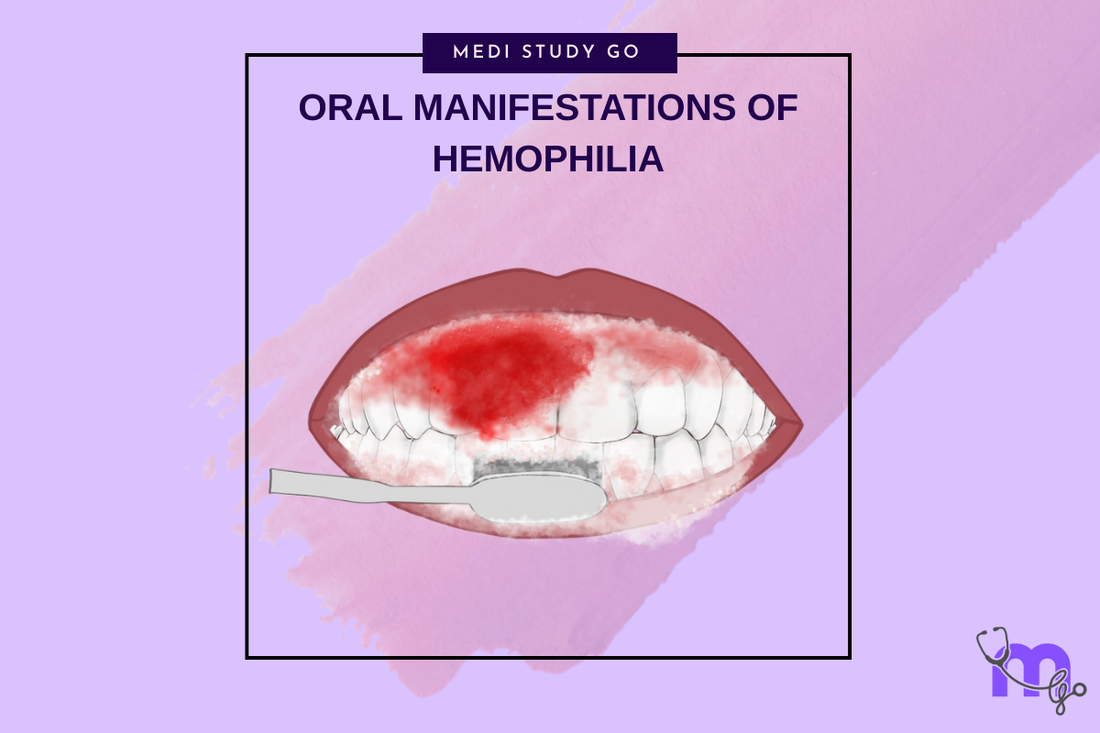 MEDI STUDY GO

ORAL MANIFESTATIONS OF HEMOPHILIA

m go